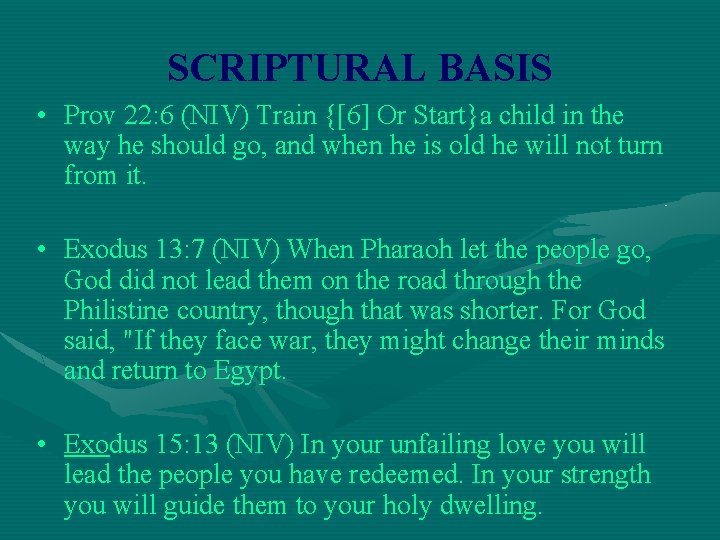 SCRIPTURAL BASIS

• Prov 22:6 (NIV) Train {[6] Or Start}a child in the way he should go, and when he is old he will not turn from it.

• Exodus 13:7 (NIV) When Pharaoh let the people go, God did not lead them on the road through the Philistine country, though that was shorter. For God said, "If they face war, they might change their minds and return to Egypt.

• Exodus 15:13 (NIV) In your unfailing love you will lead the people you have redeemed. In your strength you will guide them to your holy dwelling.